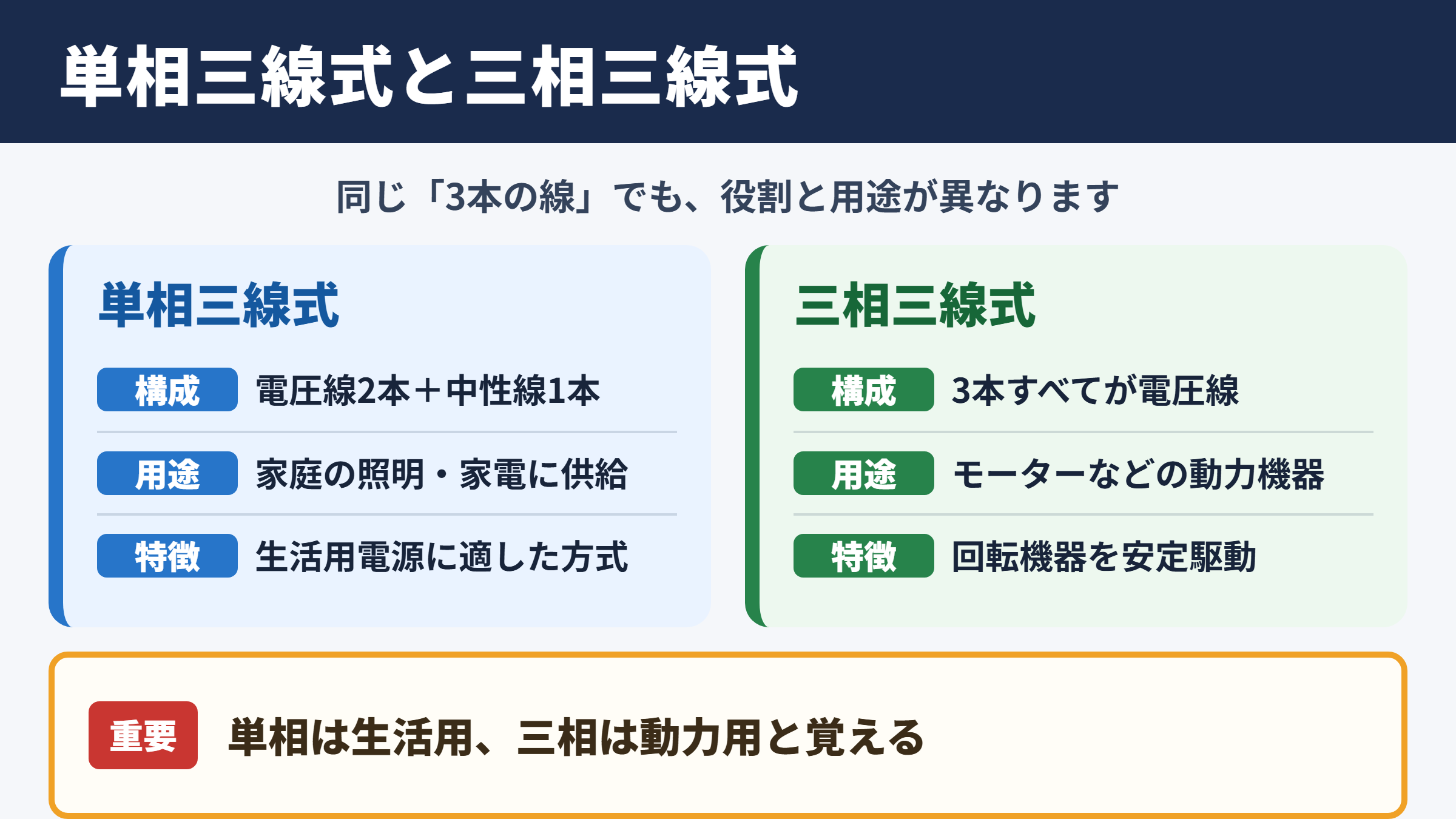 単相三線式と三相三線式

同じ「3本の線」でも、役割と用途が異なります

単相三線式

構成 電圧線2本＋中性線1本

用途 家庭の照明・家電に供給

特徴 生活用電源に適した方式

三相三線式

構成 3本すべてが電圧線

用途 モーターなどの動力機器

特徴 回転機器を安定駆動

重要 単相は生活用、三相は動力用と覚える